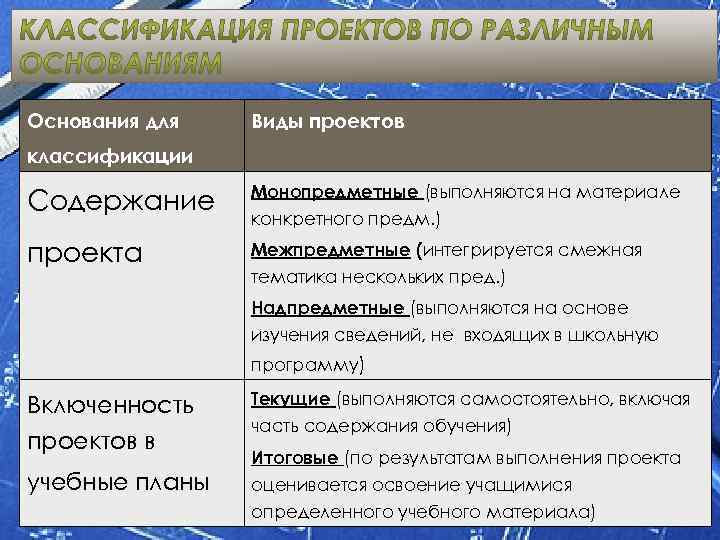 КЛАССИФИКАЦИЯ ПРОЕКТОВ ПО РАЗЛИЧНЫМ ОСНОВАНИЯМ

| Основания для классификации | Виды проектов |
|---|---|
| Содержание проекта | Монопредметные (выполняются на материале конкретного предм.) Межпредметные (интегрируется смежная тематика нескольких пред.) Надпредметные (выполняются на основе изучения сведений, не входящих в школьную программу) |
| Включенность проектов в учебные планы | Текущие (выполняются самостоятельно, включая часть содержания обучения) Итоговые (по результатам выполнения проекта оценивается освоение учащимися определенного учебного материала) |